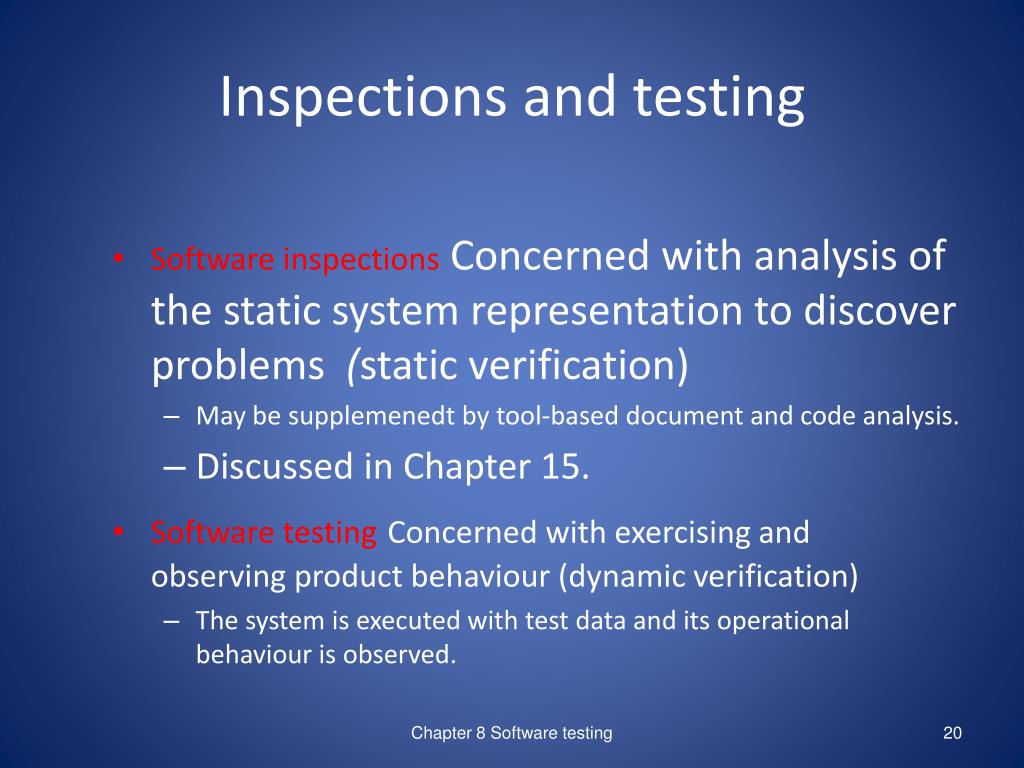 Inspections and testing

• Software inspections Concerned with analysis of the static system representation to discover problems (static verification)

– May be supplemenedt by tool-based document and code analysis.

– Discussed in Chapter 15.

• Software testing Concerned with exercising and observing product behaviour (dynamic verification)

– The system is executed with test data and its operational behaviour is observed.

Chapter 8 Software testing

20